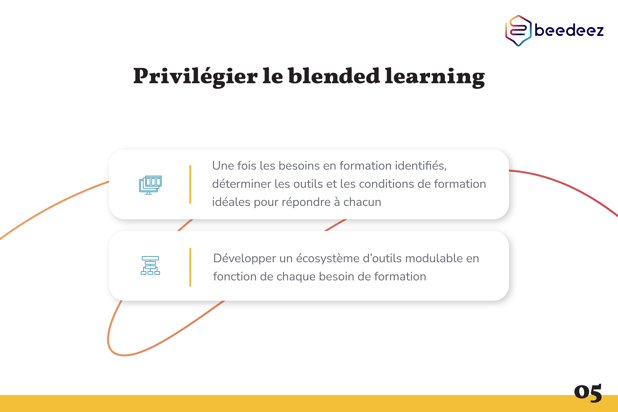 beedeez

Privilégier le blended learning

Une fois les besoins en formation identifiés, déterminer les outils et les conditions de formation idéales pour répondre à chacun

Développer un écosystème d'outils modulable en fonction de chaque besoin de formation

05